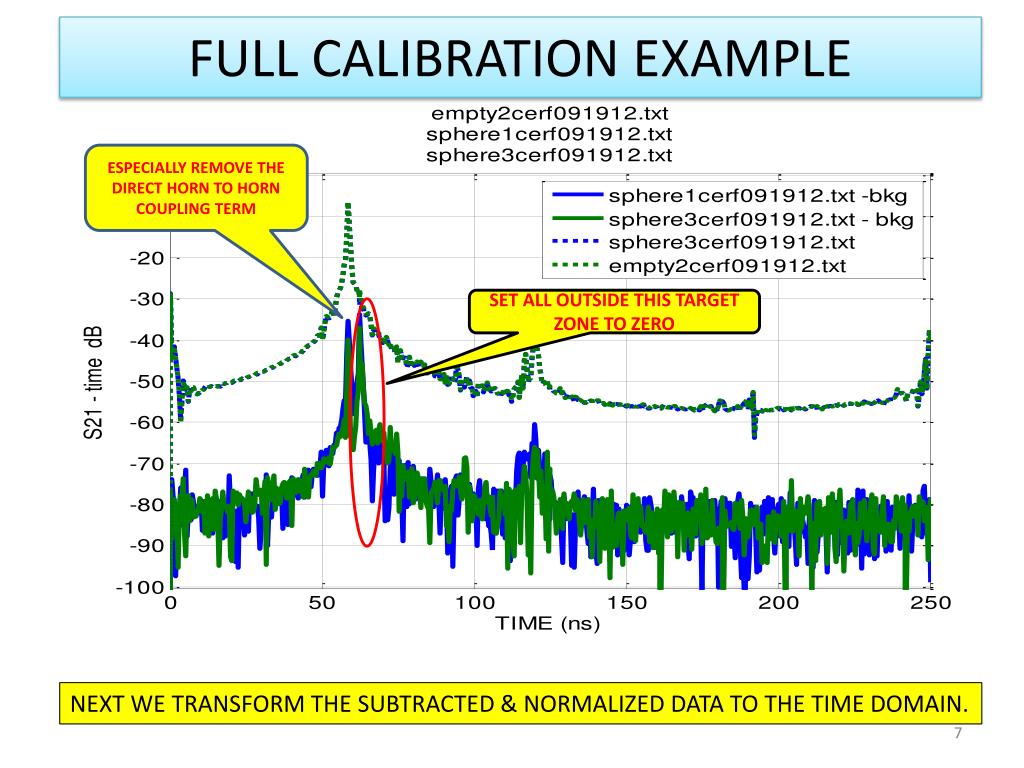 FULL CALIBRATION EXAMPLE

empty2cerf091912.txt
sphere1cerf091912.txt
sphere3cerf091912.txt

ESPECIALLY REMOVE THE DIRECT HORN TO HORN COUPLING TERM

sphere1cerf091912.txt -bkg
sphere3cerf091912.txt - bkg
sphere3cerf091912.txt
empty2cerf091912.txt

SET ALL OUTSIDE THIS TARGET ZONE TO ZERO

S21 - time dB

-20
-30
-40
-50
-60
-70
-80
-90
-100

0
50
100
150
200
250
TIME (ns)

NEXT WE TRANSFORM THE SUBTRACTED & NORMALIZED DATA TO THE TIME DOMAIN.

7